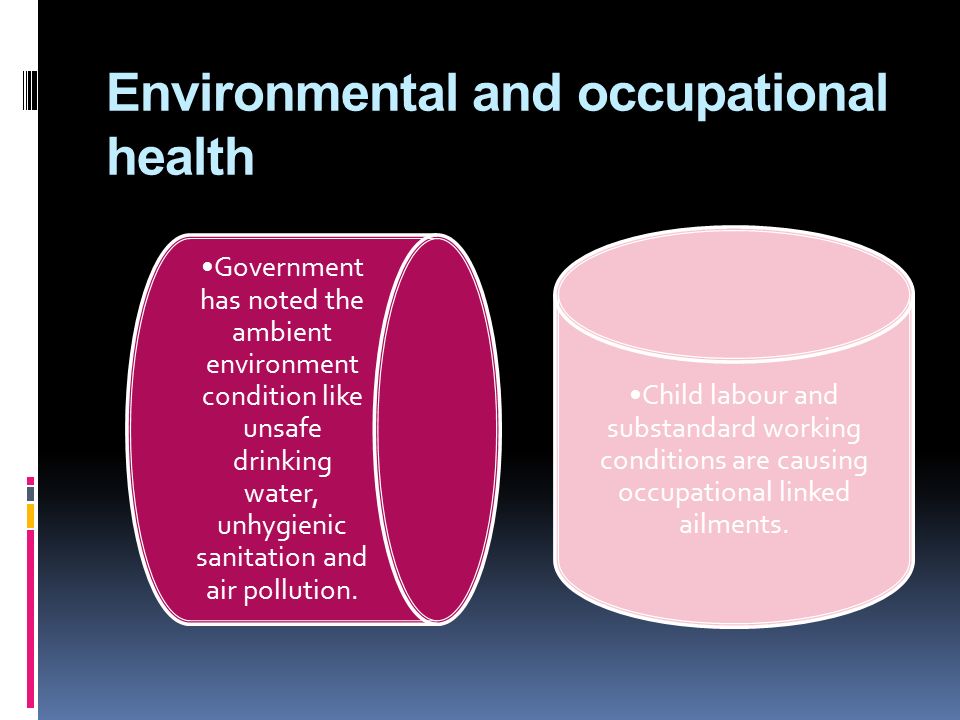 Environmental and occupational health

•Government has noted the ambient environment condition like unsafe drinking water, unhygienic sanitation and air pollution.

•Child labour and substandard working conditions are causing occupational linked ailments.